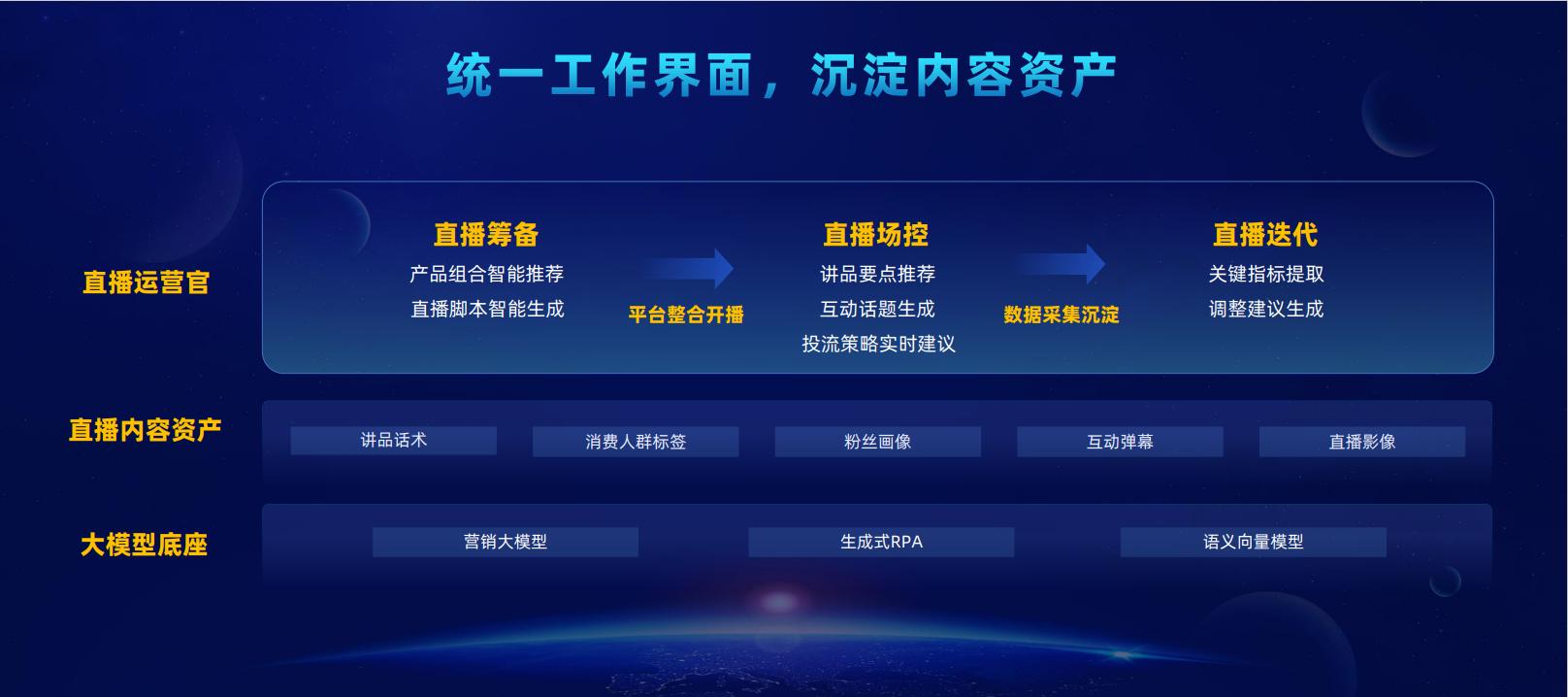 统一工作界面，沉淀内容资产

直播运营官

直播筹备
产品组合智能推荐
直播脚本智能生成

平台整合开播

直播场控
讲品要点推荐
互动话题生成
投流策略实时建议

数据采集沉淀

直播迭代
关键指标提取
调整建议生成

直播内容资产

讲品话术
消费人群标签
粉丝画像
互动弹幕
直播影像

大模型底座

营销大模型
生成式RPA
语义向量模型